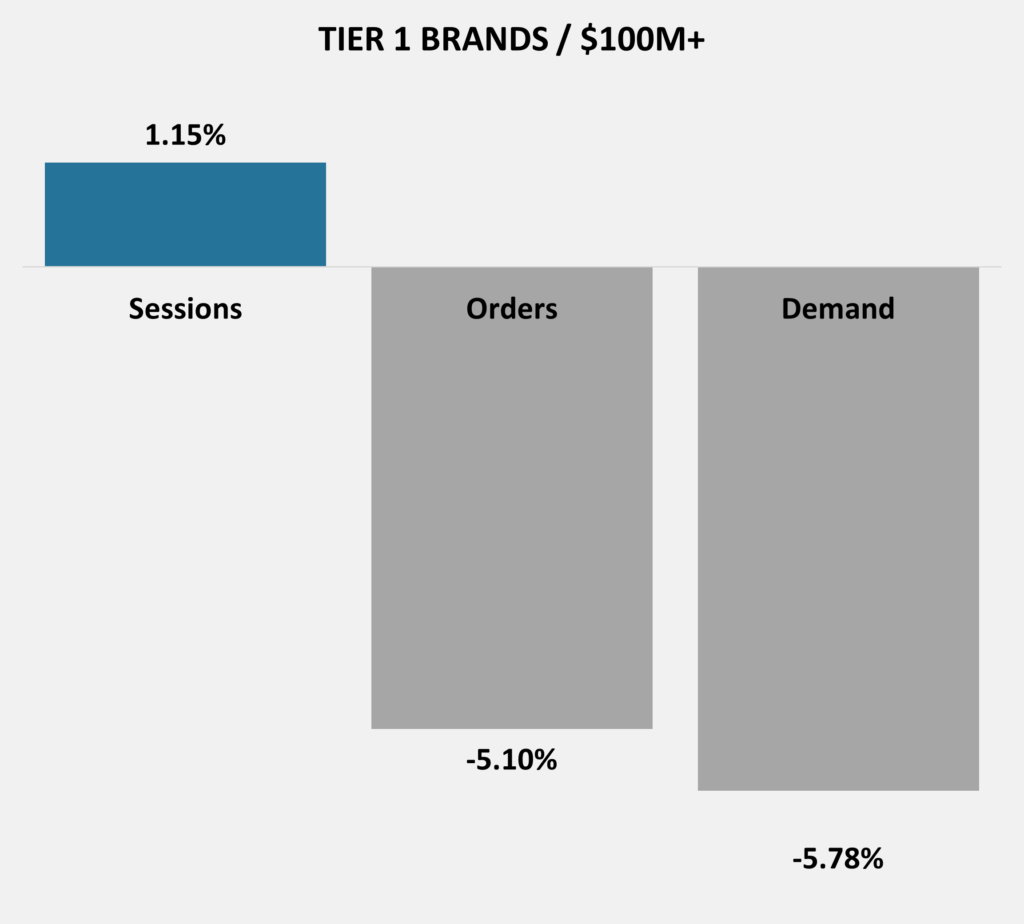 TIER 1 BRANDS / \$100M+

1.15%

Sessions

Orders

Demand

-5.10%

-5.78%